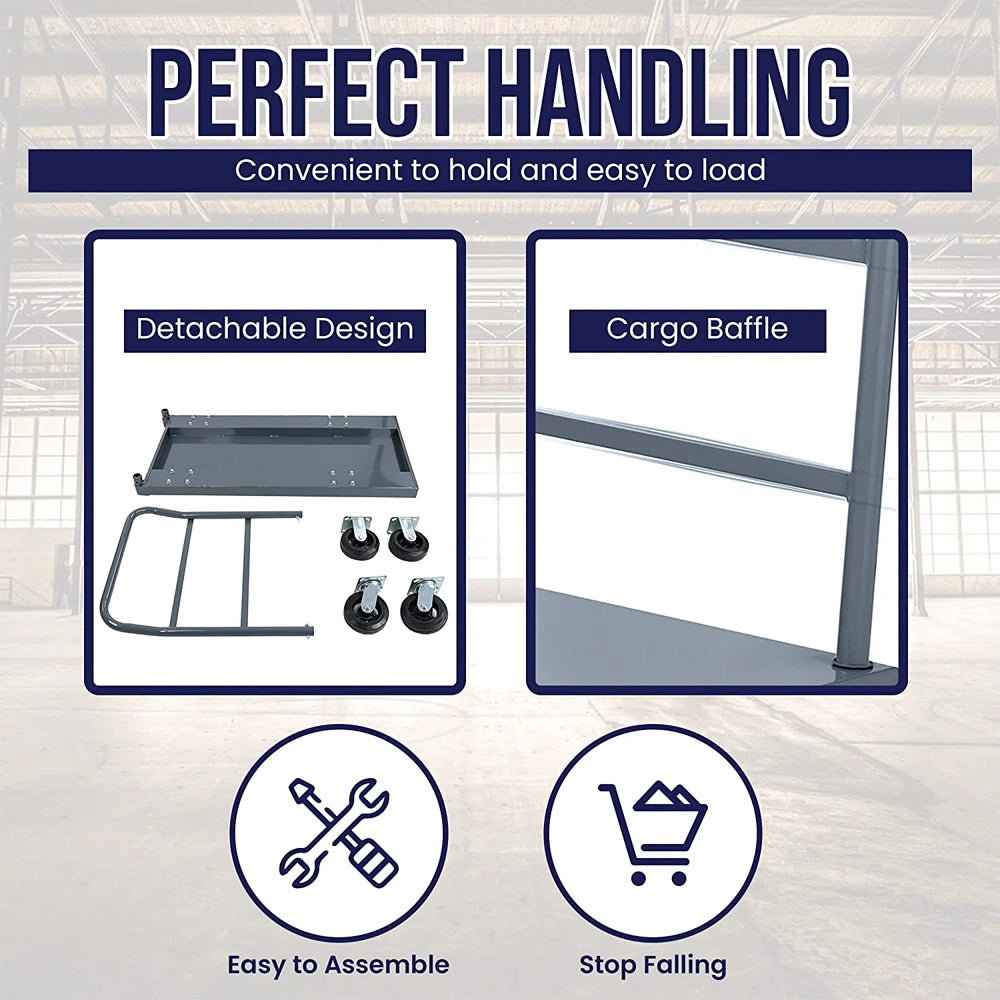 PERFECT HANDLING

Convenient to hold and easy to load

Detachable Design

Cargo Baffle

Easy to Assemble

Stop Falling